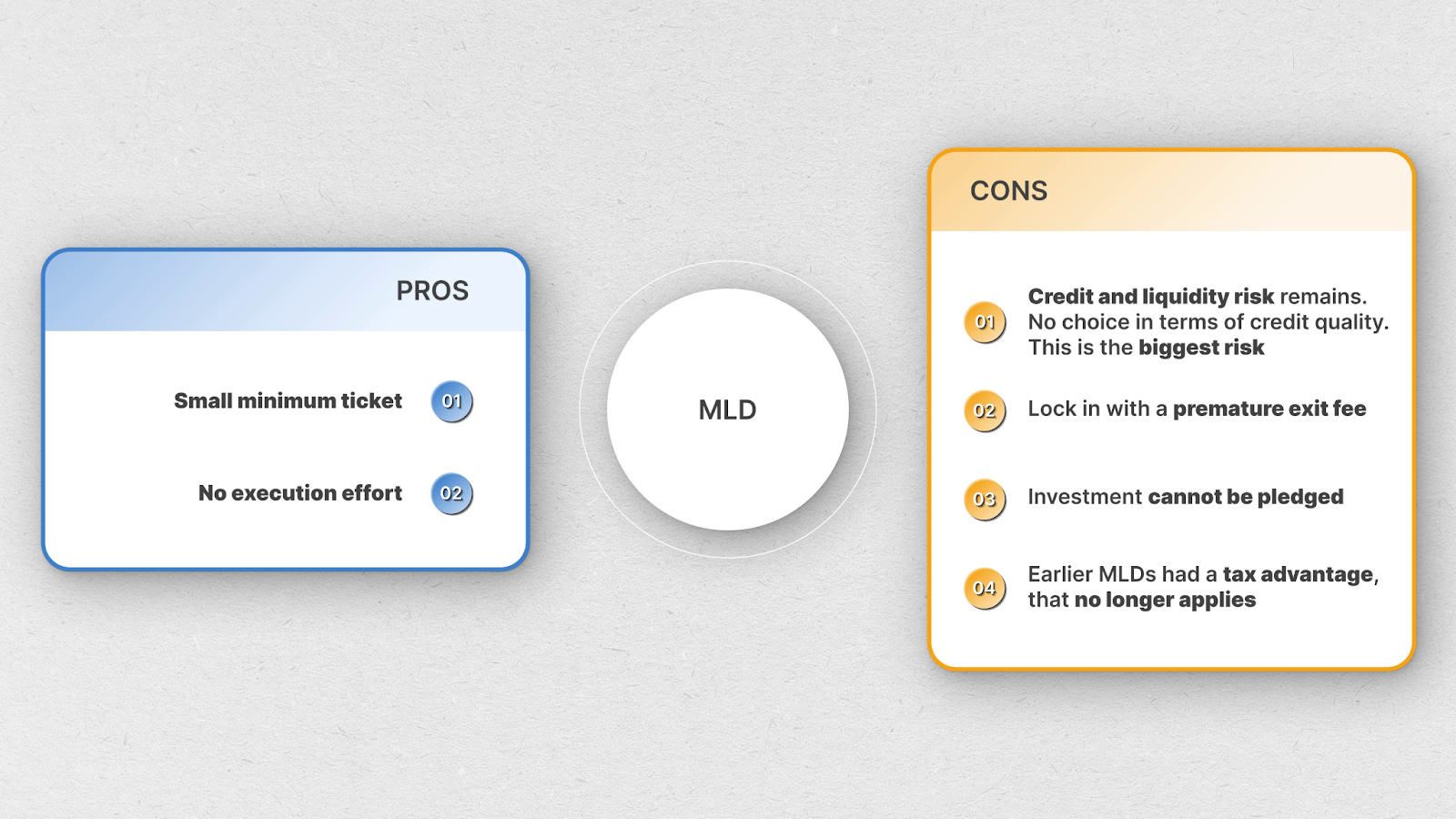 PROS

Small minimum ticket 01

No execution effort 02

MLD

CONS

01 Credit and liquidity risk remains. No choice in terms of credit quality. This is the biggest risk

02 Lock in with a premature exit fee

03 Investment cannot be pledged

04 Earlier MLDs had a tax advantage, that no longer applies